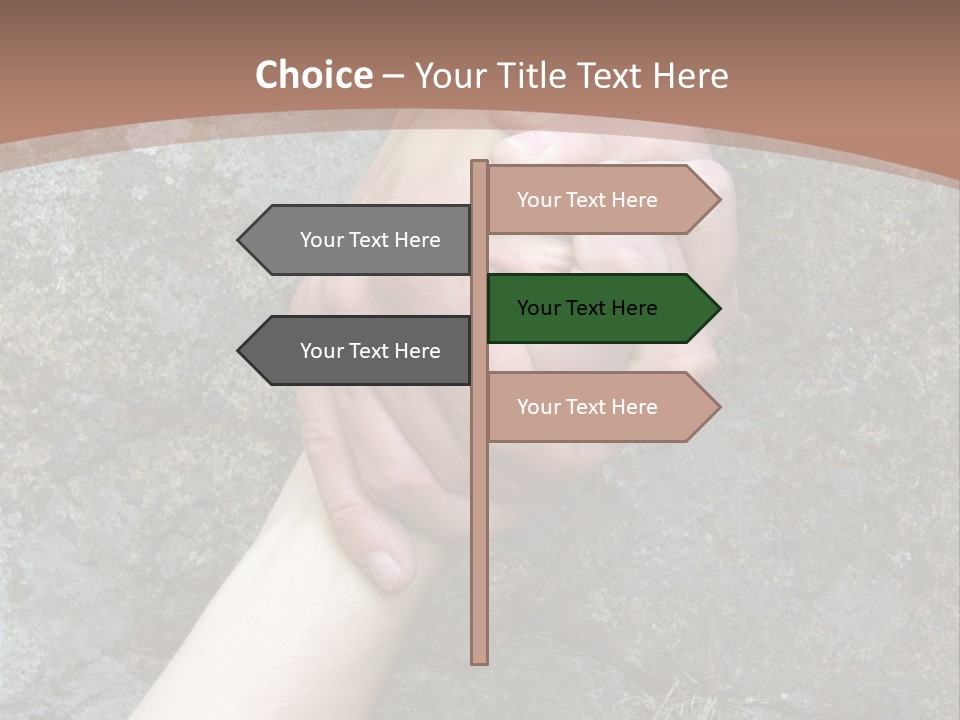 Choice – Your Title Text Here

Your Text Here

Your Text Here

Your Text Here

Your Text Here

Your Text Here